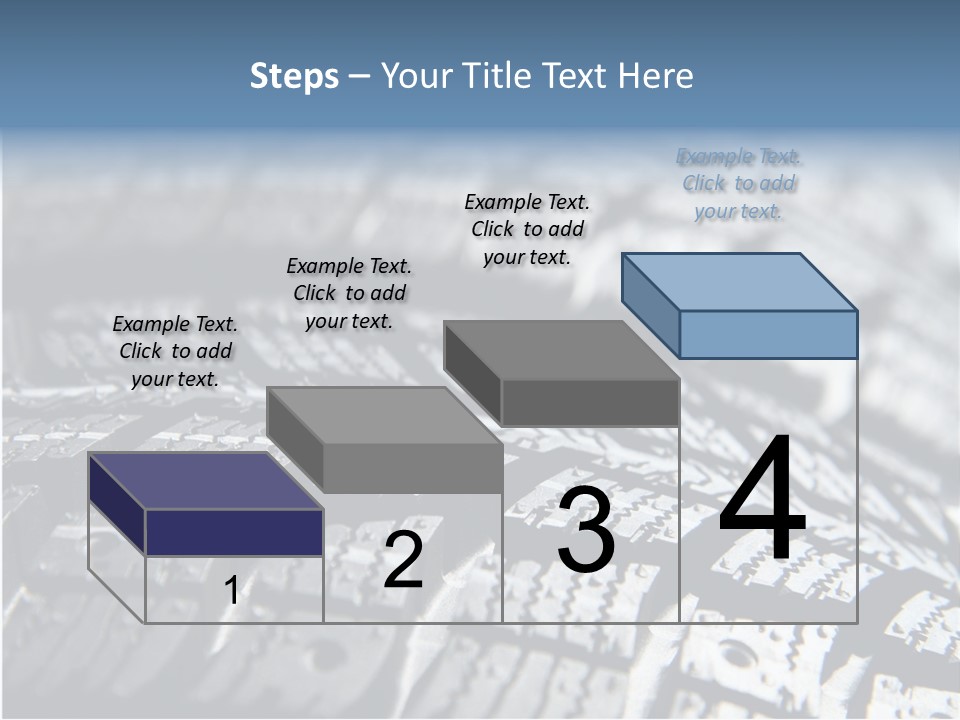 Steps – Your Title Text Here

Example Text. Click to add your text.

Example Text. Click to add your text.

Example Text. Click to add your text.

Example Text. Click to add your text.

1

2

3

4